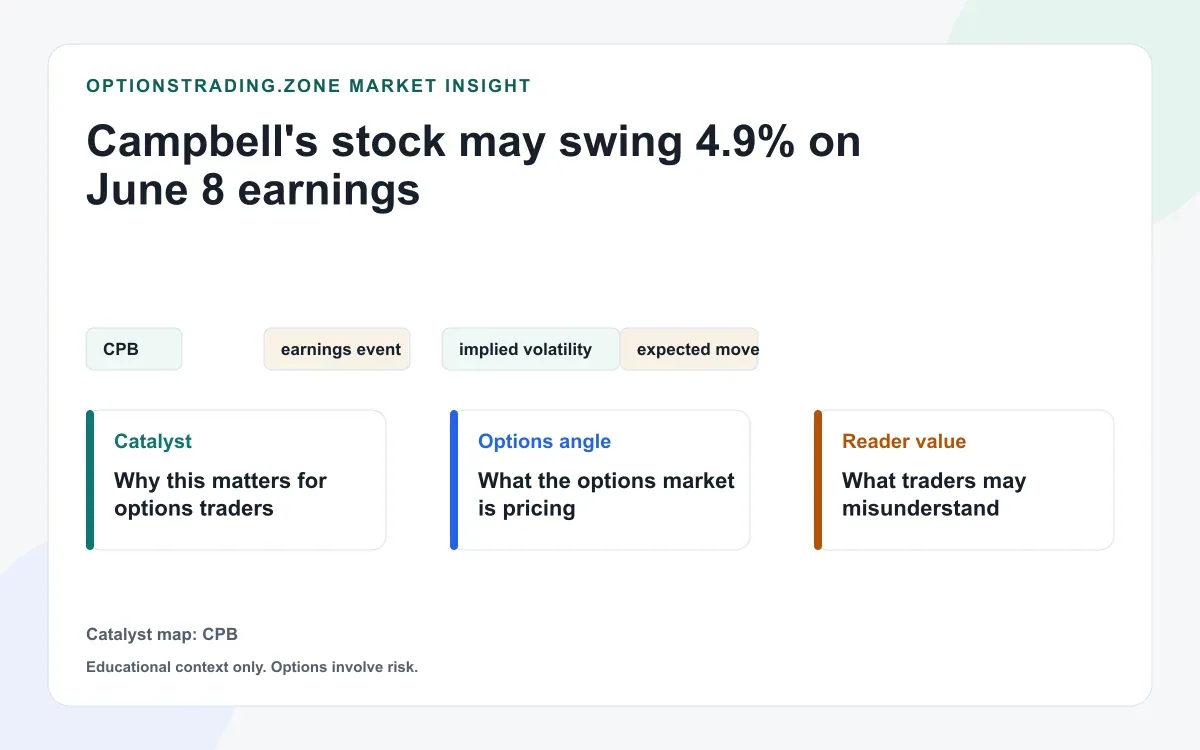 OPTIONSTRADING.ZONE MARKET INSIGHT

Campbell's stock may swing 4.9% on June 8 earnings

CPB

earnings event

implied volatility

expected move

Catalyst
Why this matters for options traders

Options angle
What the options market is pricing

Reader value
What traders may misunderstand

Catalyst map: CPB

Educational context only. Options involve risk.